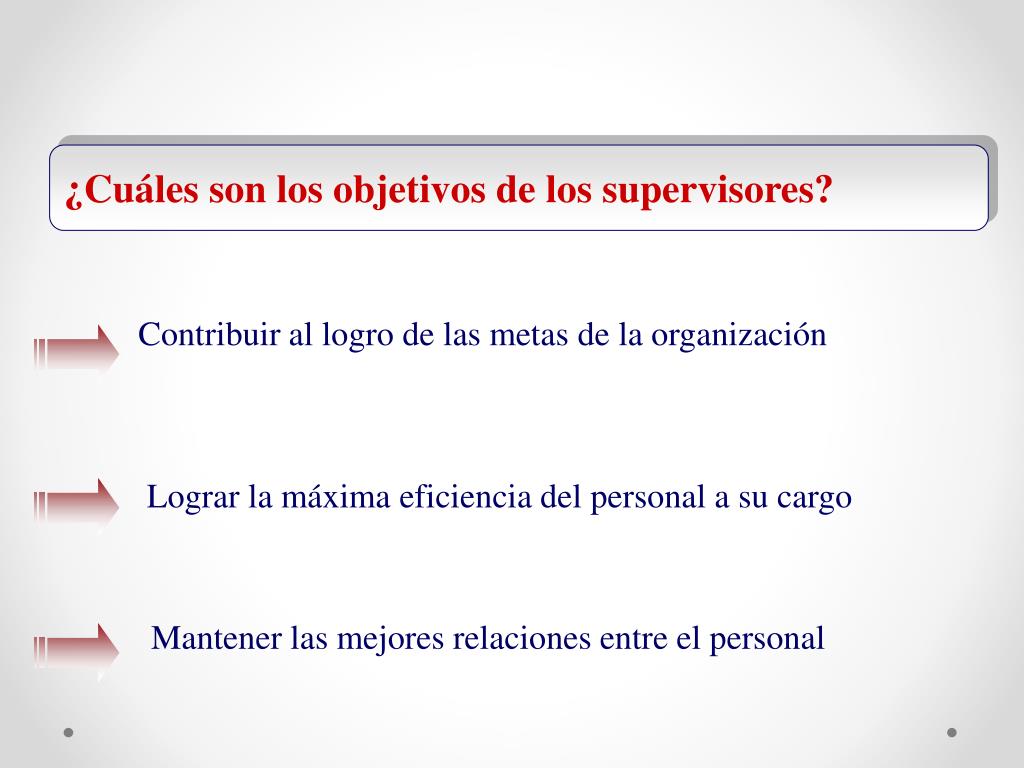 ¿Cuáles son los objetivos de los supervisores?

Contribuir al logro de las metas de la organización

Lograr la máxima eficiencia del personal a su cargo

Mantener las mejores relaciones entre el personal